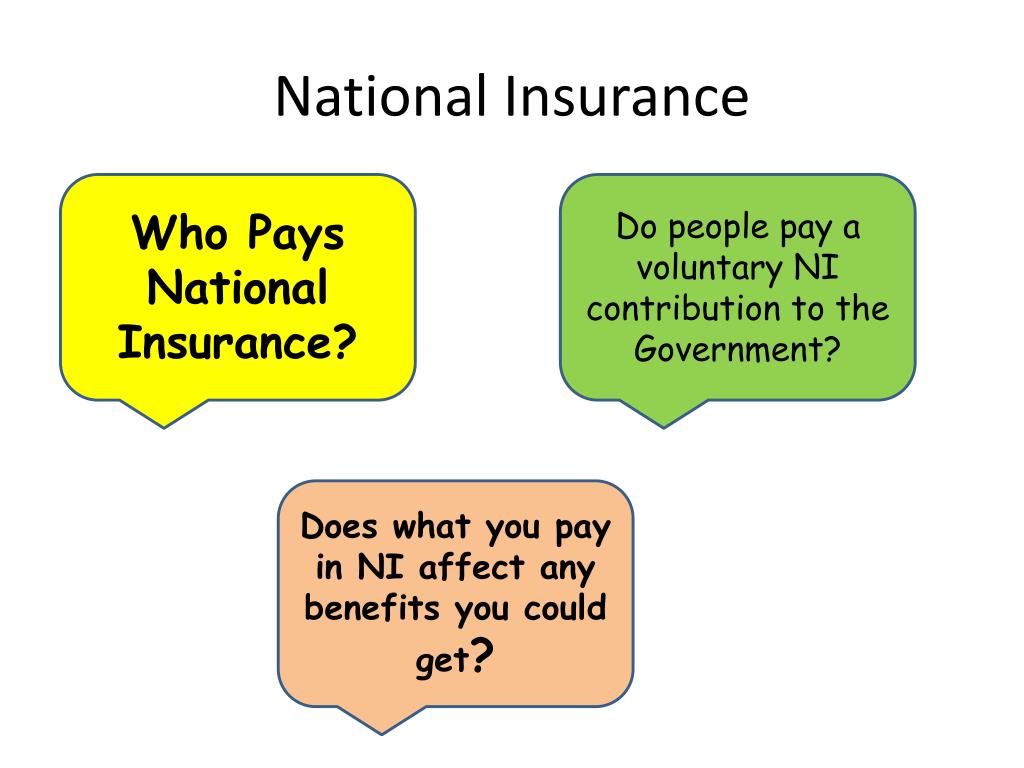 National Insurance

Who Pays National Insurance?

Do people pay a voluntary NI contribution to the Government?

Does what you pay in NI affect any benefits you could get?